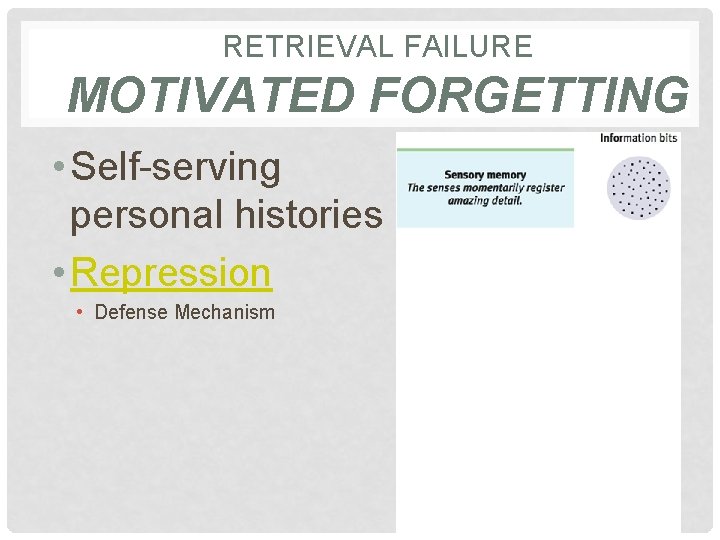 RETRIEVAL FAILURE
MOTIVATED FORGETTING

• Self-serving personal histories
• Repression
  • Defense Mechanism

Information bits

Sensory memory
The senses momentarily register amazing detail.